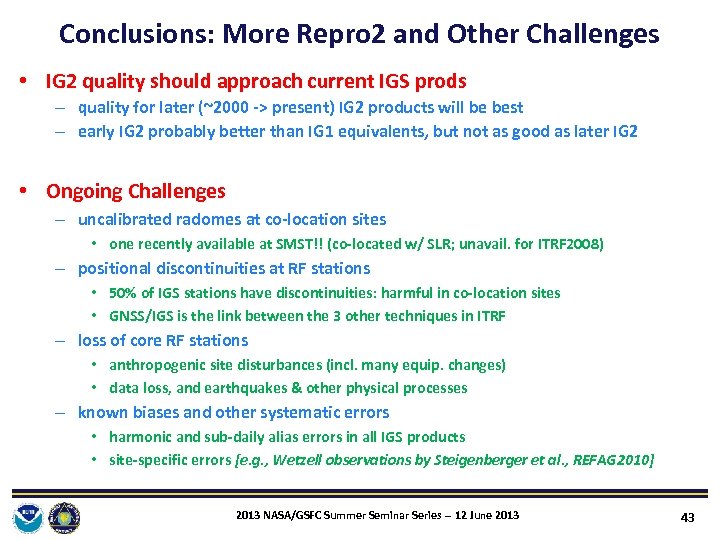 Conclusions: More Repro2 and Other Challenges

• IG2 quality should approach current IGS prods
– quality for later (~2000 -> present) IG2 products will be best
– early IG2 probably better than IG1 equivalents, but not as good as later IG2

• Ongoing Challenges
– uncalibrated radomes at co-location sites
• one recently available at SMST!! (co-located w/ SLR; unavail. for ITRF2008)
– positional discontinuities at RF stations
• 50% of IGS stations have discontinuities: harmful in co-location sites
• GNSS/IGS is the link between the 3 other techniques in ITRF
– loss of core RF stations
• anthropogenic site disturbances (incl. many equip. changes)
• data loss, and earthquakes & other physical processes
– known biases and other systematic errors
• harmonic and sub-daily alias errors in all IGS products
• site-specific errors [e.g., Wetzell observations by Steigenberger et al., REFAG2010]

2013 NASA/GSFC Summer Seminar Series – 12 June 2013

43